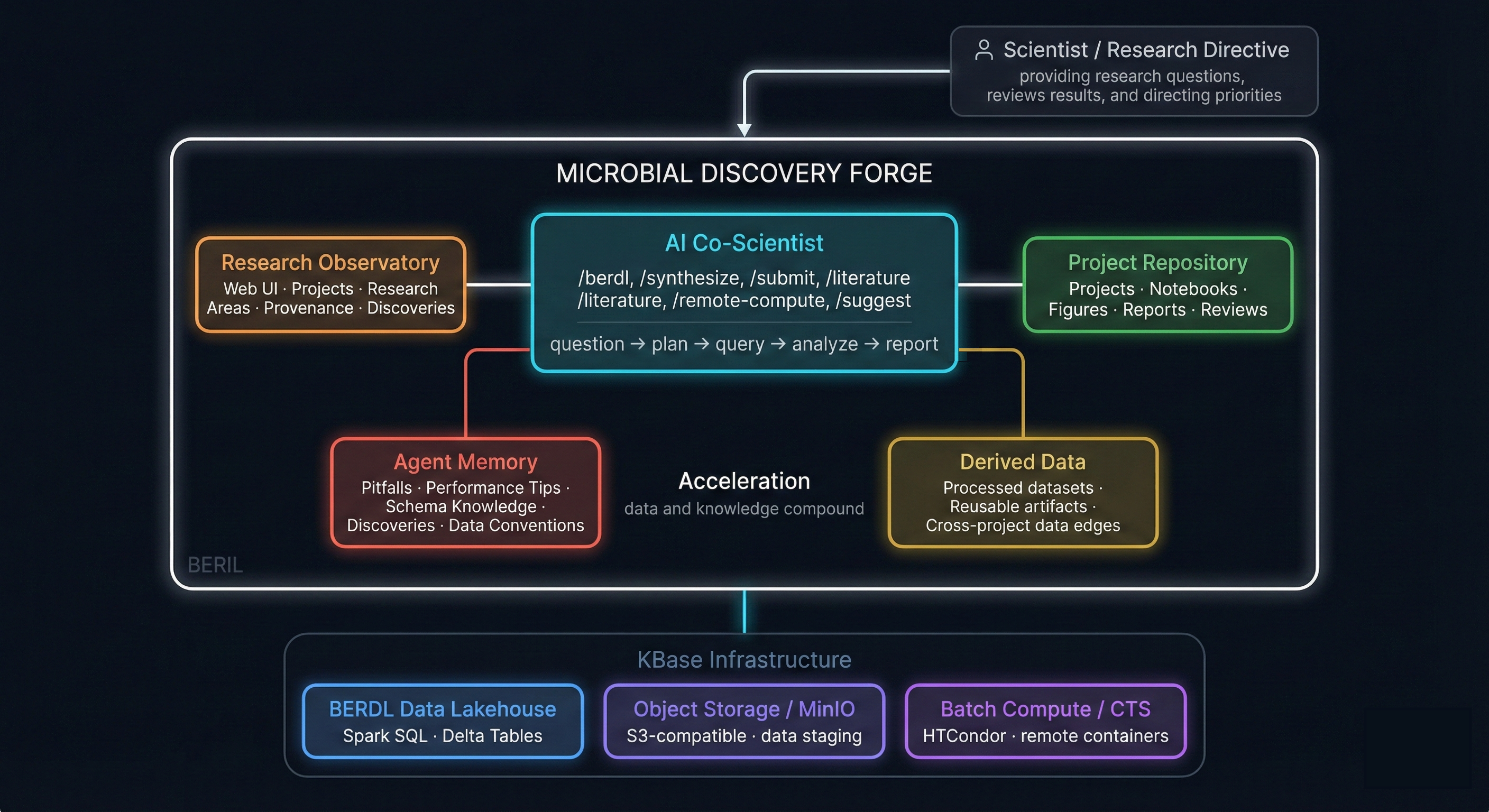 Scientist / Research Directive
providing research questions, reviews results, and directing priorities

MICROBIAL DISCOVERY FORGE

Research Observatory
Web UI · Projects · Research Areas · Provenance · Discoveries

AI Co-Scientist
/berdl, /synthesize, /submit, /literature /literature, /remote-compute, /suggest
question → plan → query → analyze → report

Project Repository
Projects · Notebooks · Figures · Reports · Reviews

Agent Memory
Pitfalls · Performance Tips · Schema Knowledge · Discoveries · Data Conventions

Acceleration
data and knowledge compound

Derived Data
Processed datasets · Reusable artifacts · Cross-project data edges

BERIL

KBase Infrastructure

BERDL Data Lakehouse
Spark SQL · Delta Tables

Object Storage / MinIO
S3-compatible · data staging

Batch Compute / CTS
HTCondor · remote containers